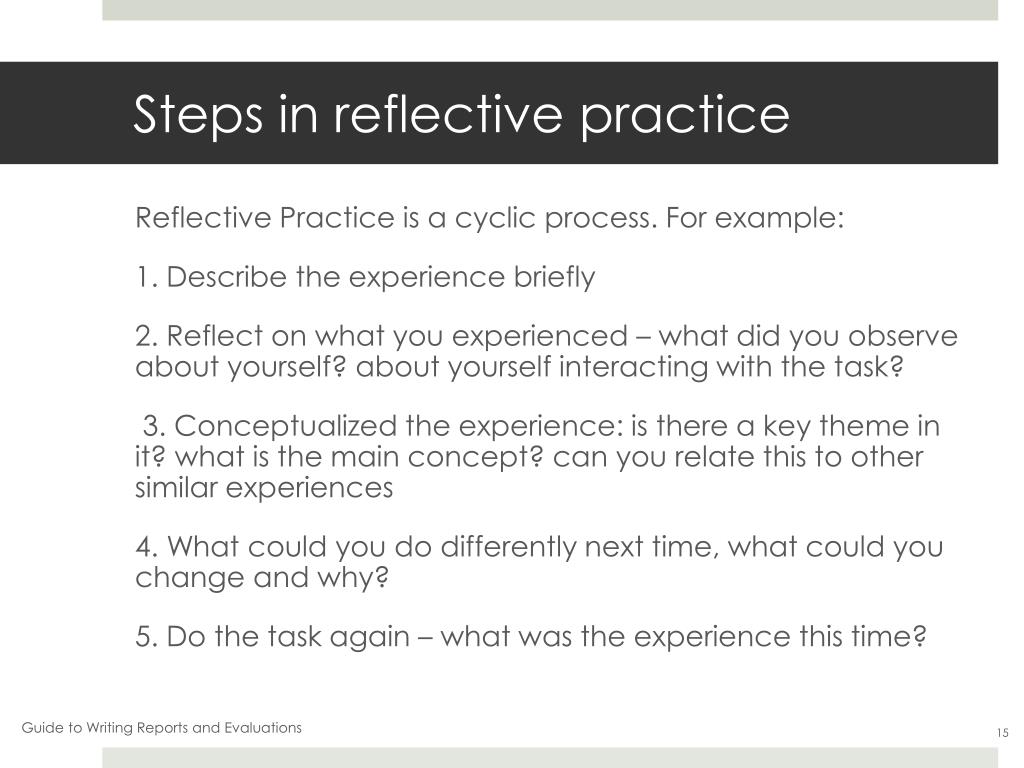 Steps in reflective practice

Reflective Practice is a cyclic process. For example:

1. Describe the experience briefly

2. Reflect on what you experienced – what did you observe about yourself? about yourself interacting with the task?

3. Conceptualized the experience: is there a key theme in it? what is the main concept? can you relate this to other similar experiences

4. What could you do differently next time, what could you change and why?

5. Do the task again – what was the experience this time?

Guide to Writing Reports and Evaluations

15